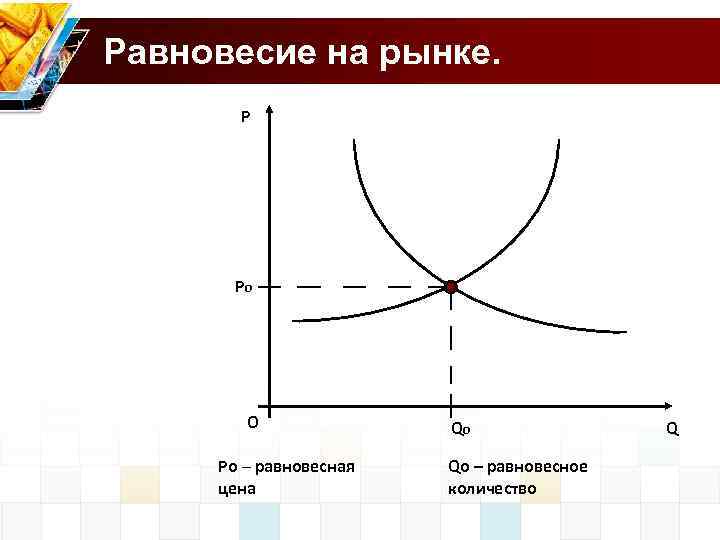 Равновесие на рынке.

P

Po

O

Qo

Q

Po – равновесная цена

Qo – равновесное количество